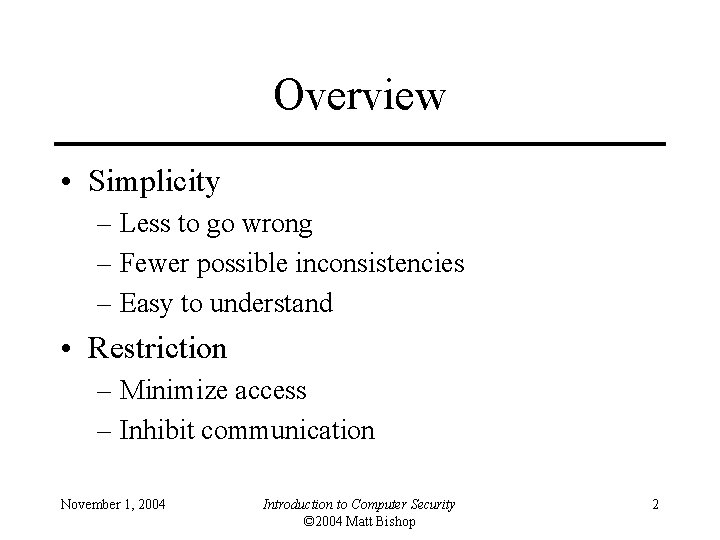 Overview

• Simplicity
– Less to go wrong
– Fewer possible inconsistencies
– Easy to understand

• Restriction
– Minimize access
– Inhibit communication

November 1, 2004

Introduction to Computer Security
©2004 Matt Bishop

2